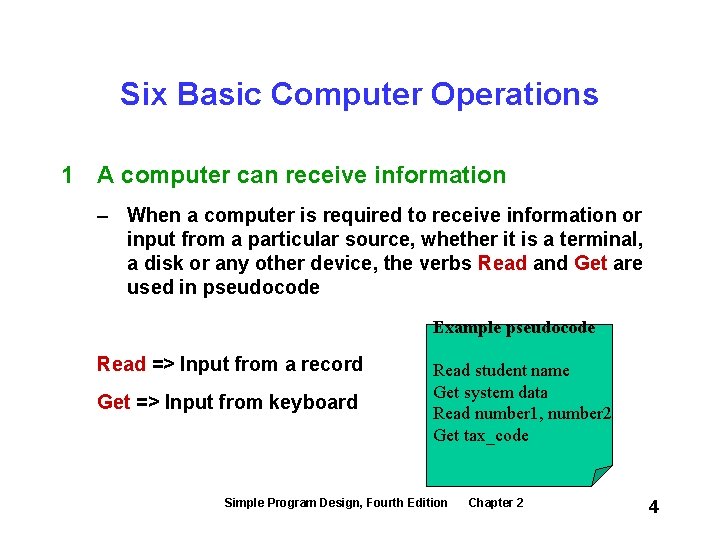 Six Basic Computer Operations

1 A computer can receive information

– When a computer is required to receive information or input from a particular source, whether it is a terminal, a disk or any other device, the verbs Read and Get are used in pseudocode

Read => Input from a record

Get => Input from keyboard

Example pseudocode

Read student name
Get system data
Read number1, number2
Get tax_code

Simple Program Design, Fourth Edition Chapter 2

4